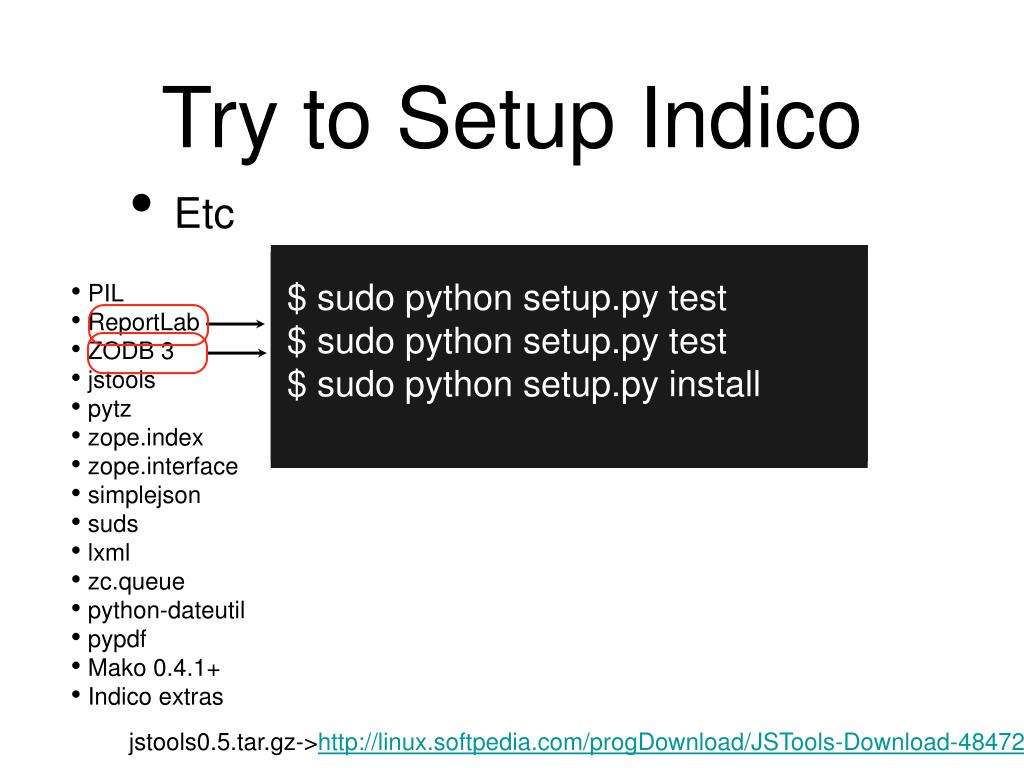 Try to Setup Indico

• Etc

• PIL
• ReportLab
• ZODB 3
• jstools
• pytz
• zope.index
• zope.interface
• simplejson
• suds
• lxml
• zc.queue
• python-dateutil
• pypdf
• Mako 0.4.1+
• Indico extras

$ sudo python setup.py test
$ sudo python setup.py test
$ sudo python setup.py install

jstools0.5.tar.gz->http://linux.softpedia.com/progDownload/JSTools-Download-48472